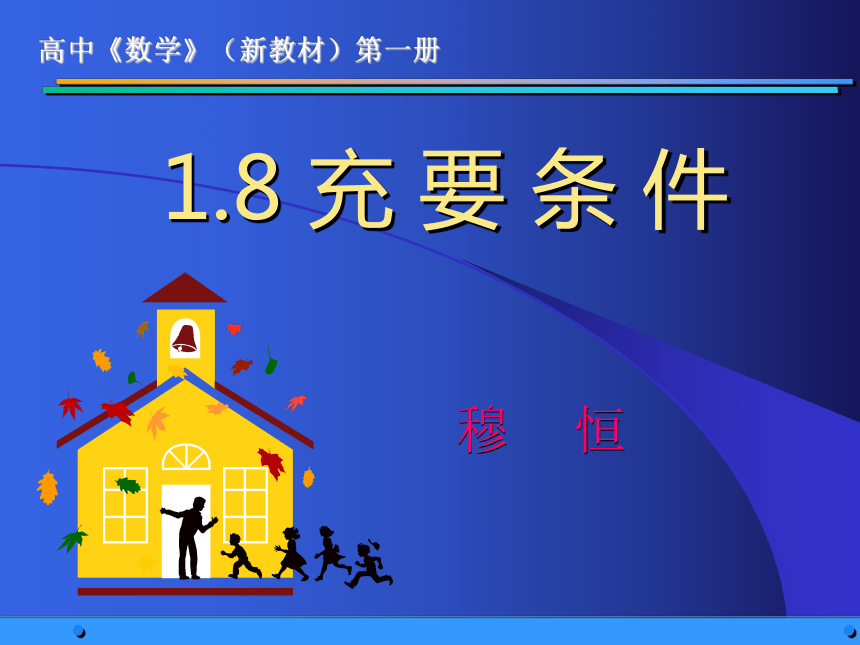 高中《数学》（新教材）第一册

1.8 充要条件

穆　恒